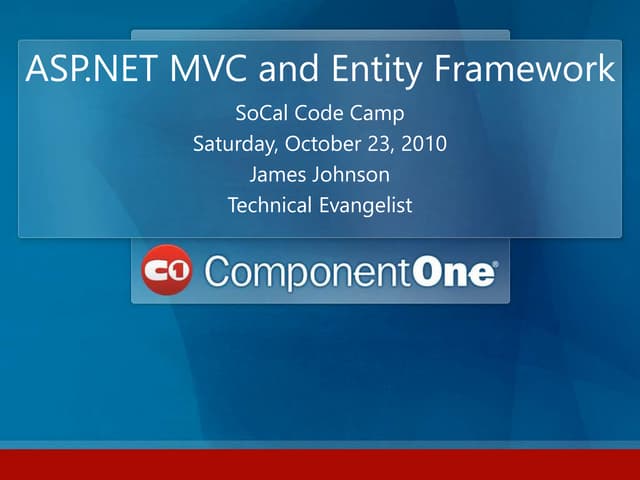 ASP.NET MVC and Entity Framework

SoCal Code Camp
Saturday, October 23, 2010
James Johnson
Technical Evangelist

C1 ComponentOne®